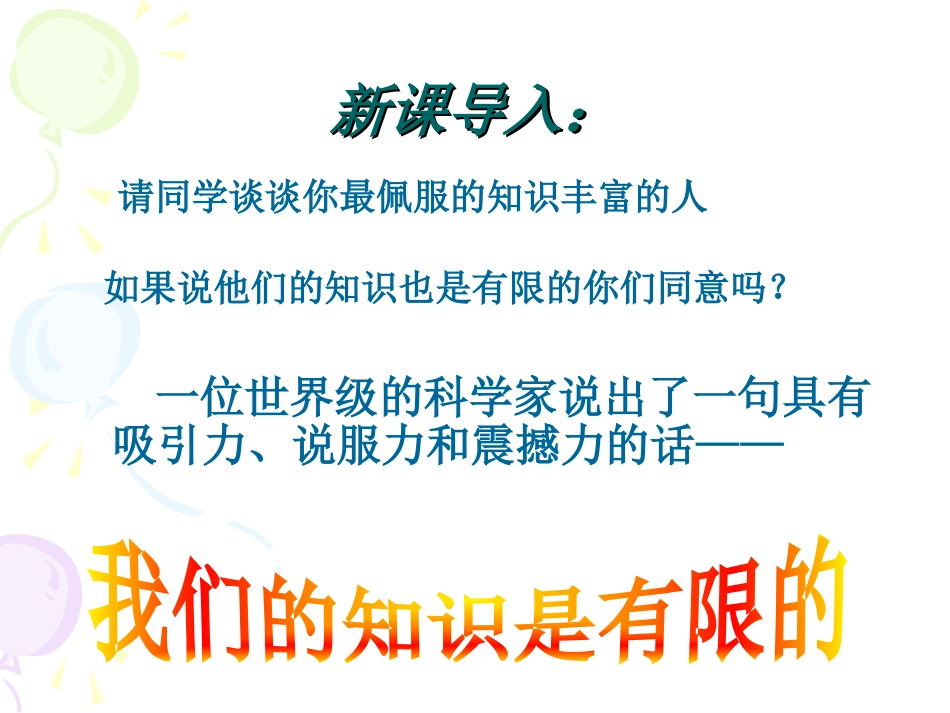 新课导入：

请同学谈谈你最佩服的知识丰富的人

如果说他们的知识也是有限的你们同意吗？

一位世界级的科学家说出了一句具有吸引力、说服力和震撼力的话——

我们的知识是有限的